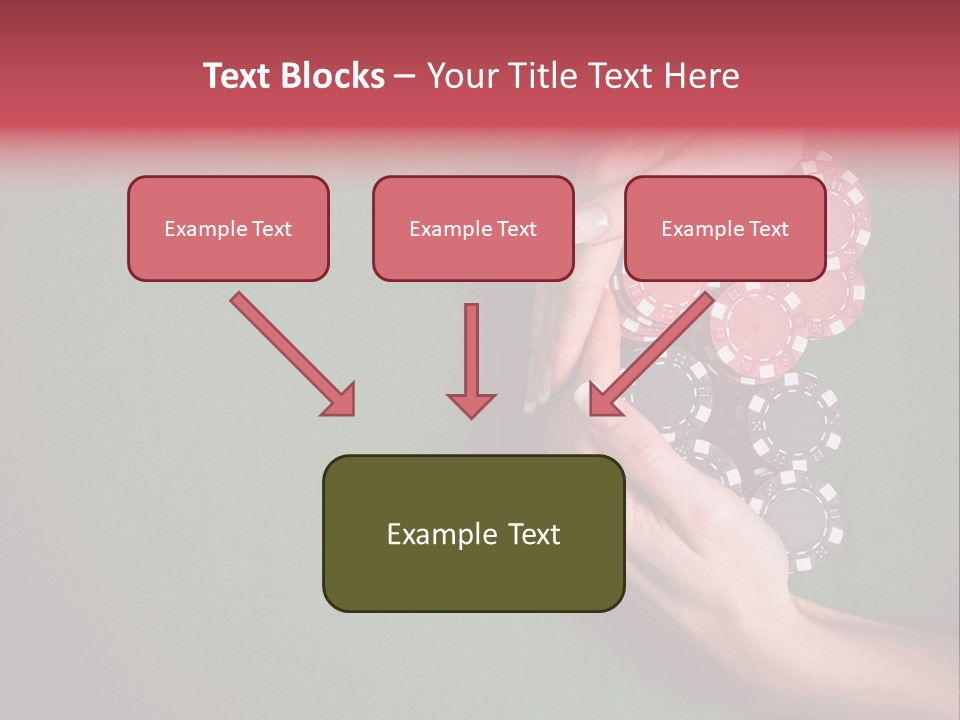 Text Blocks – Your Title Text Here

Example Text

Example Text

Example Text

Example Text